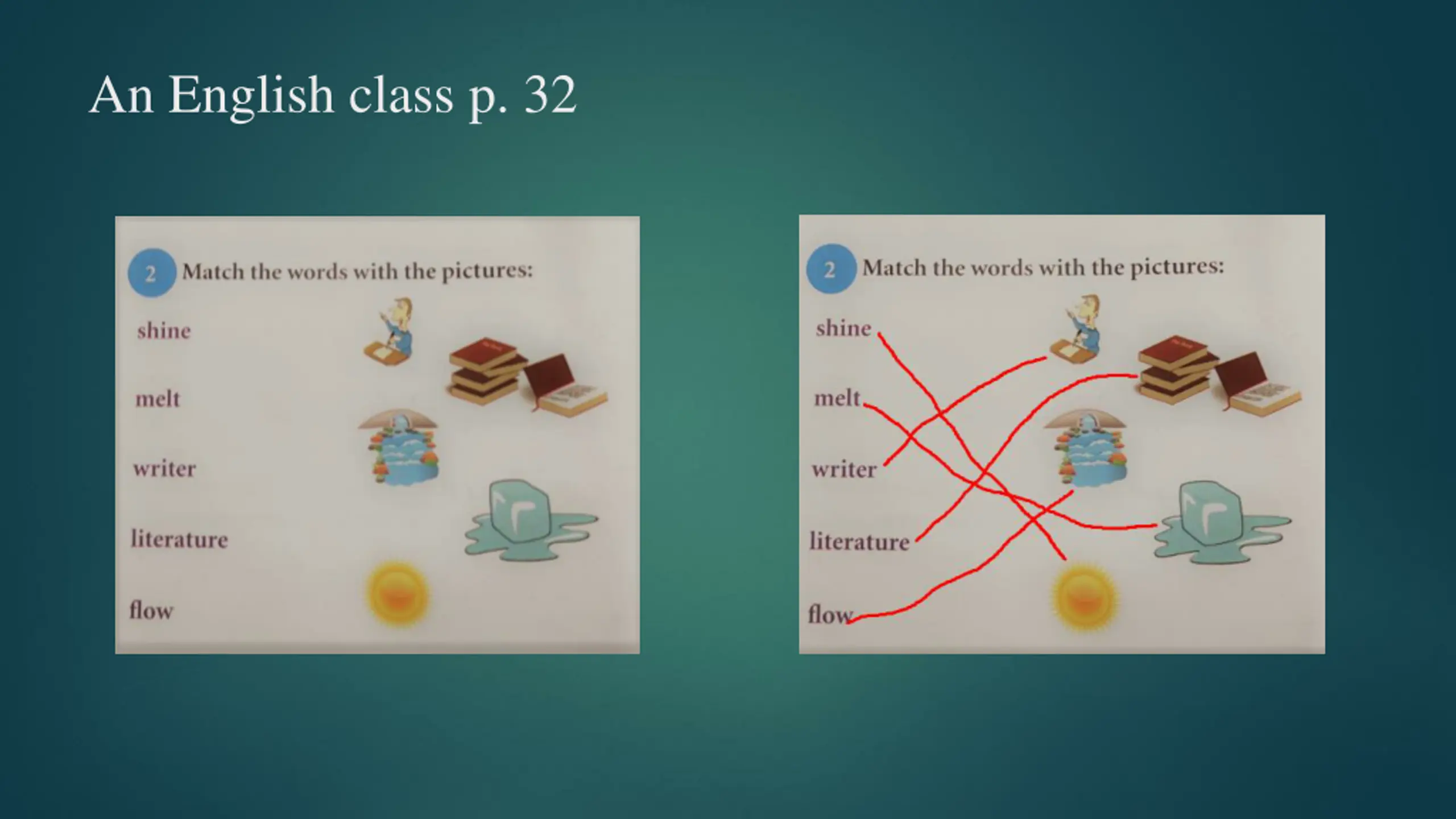 An English class p. 32

2 Match the words with the pictures:

shine

melt

writer

literature

flow

2 Match the words with the pictures:

shine

melt

writer

literature

flow